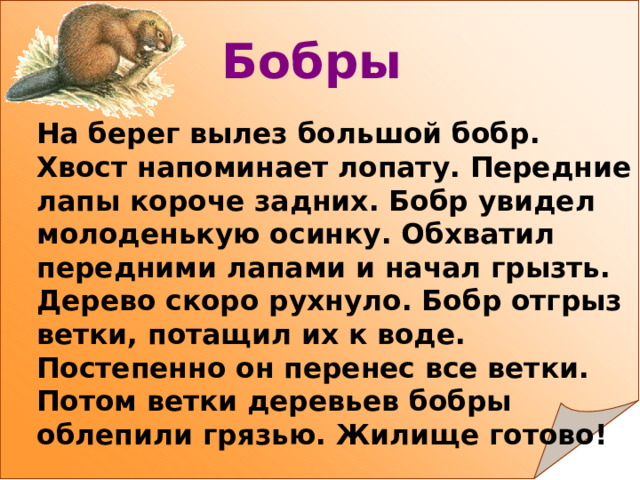 Бобры

На берег вылез большой бобр. Хвост напоминает лопату. Передние лапы короче задних. Бобр увидел молоденькую осинку. Обхватил передними лапами и начал грызть. Дерево скоро рухнуло. Бобр отгрыз ветки, потащил их к воде. Постепенно он перенес все ветки. Потом ветки деревьев бобры облепили грязью. Жилище готово!